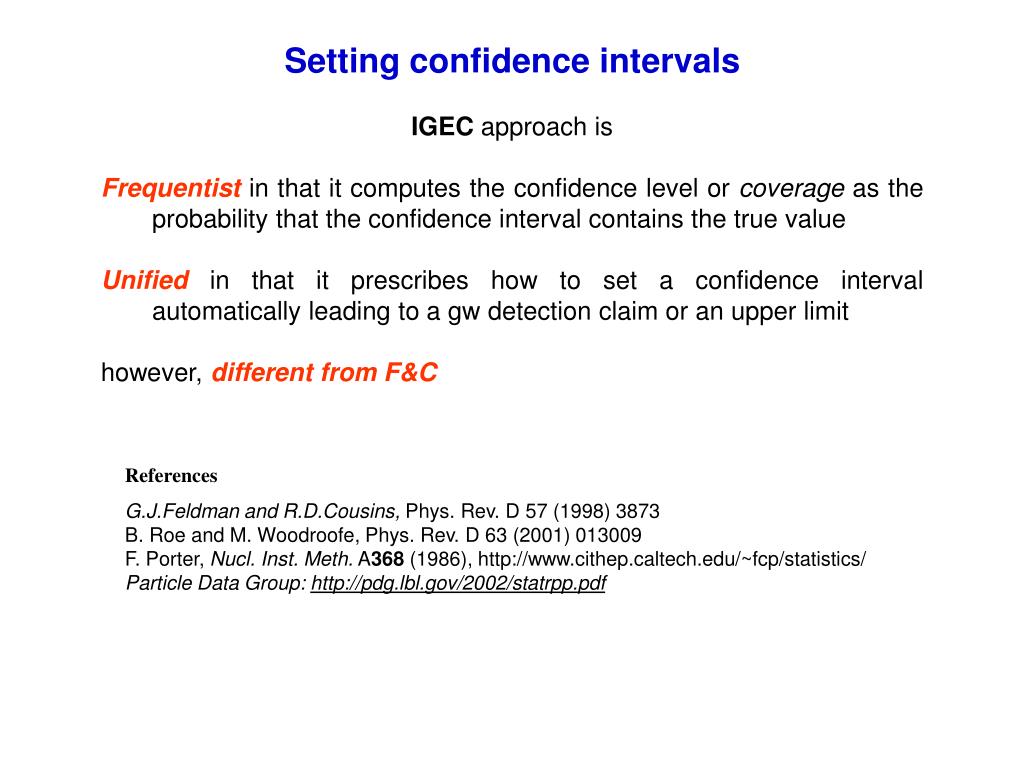 Setting confidence intervals

IGEC approach is

Frequentist in that it computes the confidence level or coverage as the probability that the confidence interval contains the true value

Unified in that it prescribes how to set a confidence interval automatically leading to a gw detection claim or an upper limit

however, different from F&C

References

G.J.Feldman and R.D.Cousins, Phys. Rev. D 57 (1998) 3873
B. Roe and M. Woodroofe, Phys. Rev. D 63 (2001) 013009
F. Porter, Nucl. Inst. Meth. A368 (1986), http://www.cithep.caltech.edu/~fcp/statistics/
Particle Data Group: http://pdg.lbl.gov/2002/statrpp.pdf